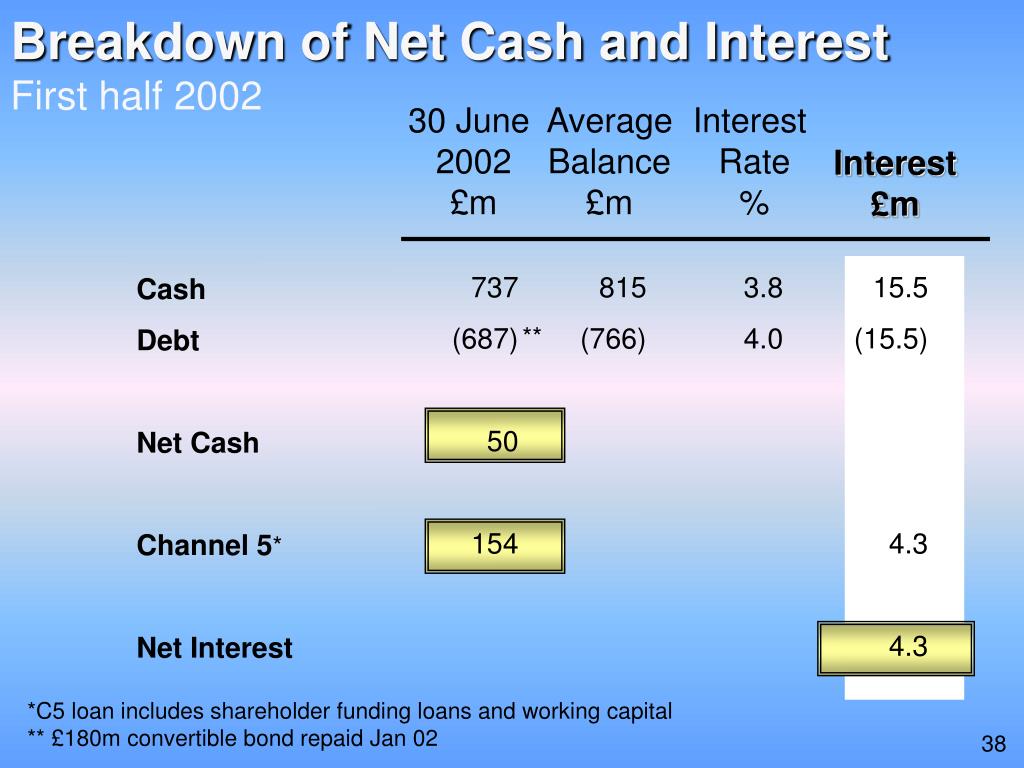 Breakdown of Net Cash and Interest
First half 2002

| | 30 June 2002 £m | Average Balance £m | Interest Rate % | Interest £m |
|---|---|---|---|---|
| Cash | 737 | 815 | 3.8 | 15.5 |
| Debt | (687) ** | (766) | 4.0 | (15.5) |
| Net Cash | 50 | | | |
| Channel 5* | 154 | | | 4.3 |
| Net Interest | | | | 4.3 |

*C5 loan includes shareholder funding loans and working capital
** £180m convertible bond repaid Jan 02

38